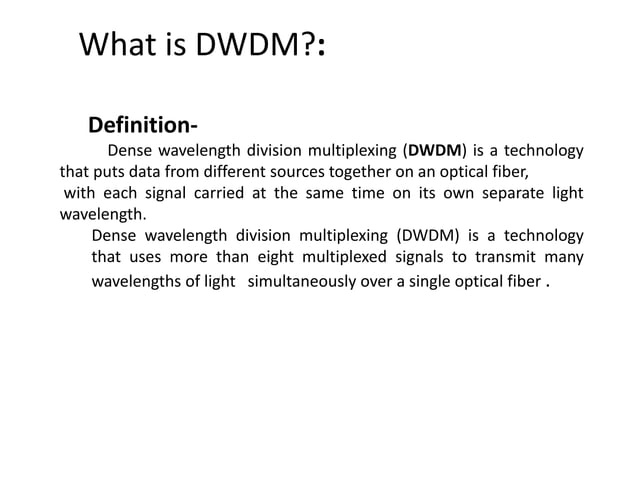 What is DWDM?:

Definition-

Dense wavelength division multiplexing (DWDM) is a technology that puts data from different sources together on an optical fiber, with each signal carried at the same time on its own separate light wavelength.

Dense wavelength division multiplexing (DWDM) is a technology that uses more than eight multiplexed signals to transmit many wavelengths of light simultaneously over a single optical fiber .